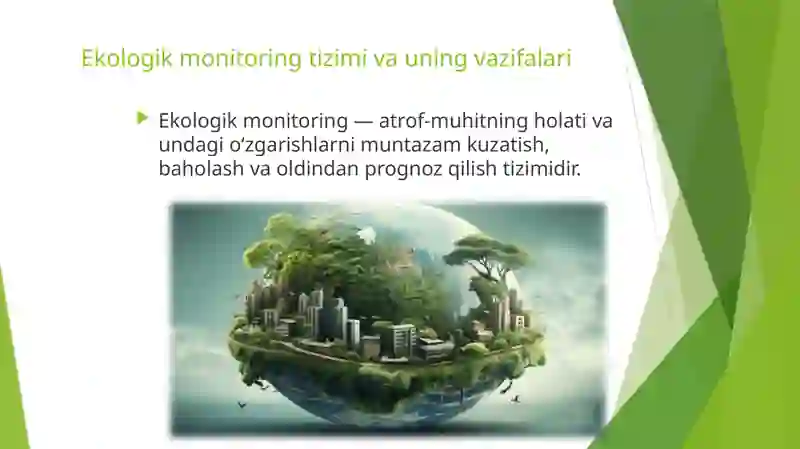 Ekologik monitoring tizimi va uning vazifalari

Ekologik monitoring — atrof-muhitning holati va undagi o‘zgarishlarni muntazam kuzatish, baholash va oldindan prognoz qilish tizimidir.